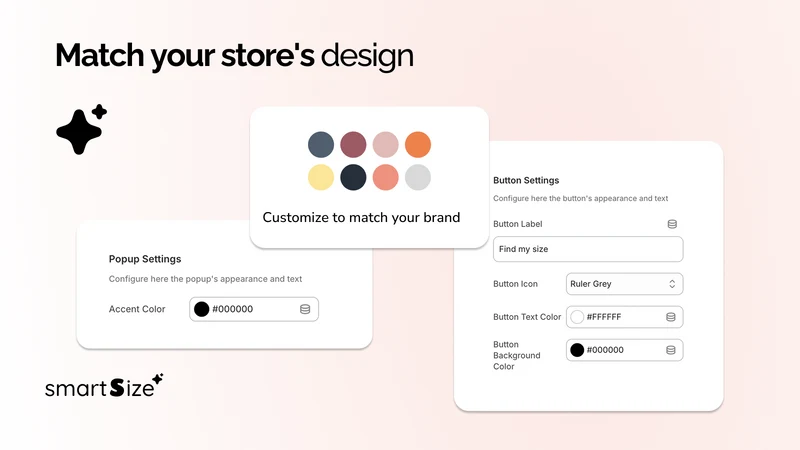 Match your store's design

Customize to match your brand

Popup Settings

Configure here the popup's appearance and text

Accent Color
#000000

Button Settings

Configure here the button's appearance and text

Button Label
Find my size

Button Icon
Ruler Grey

Button Text Color
#FFFFFF

Button Background Color
#000000

smartSize